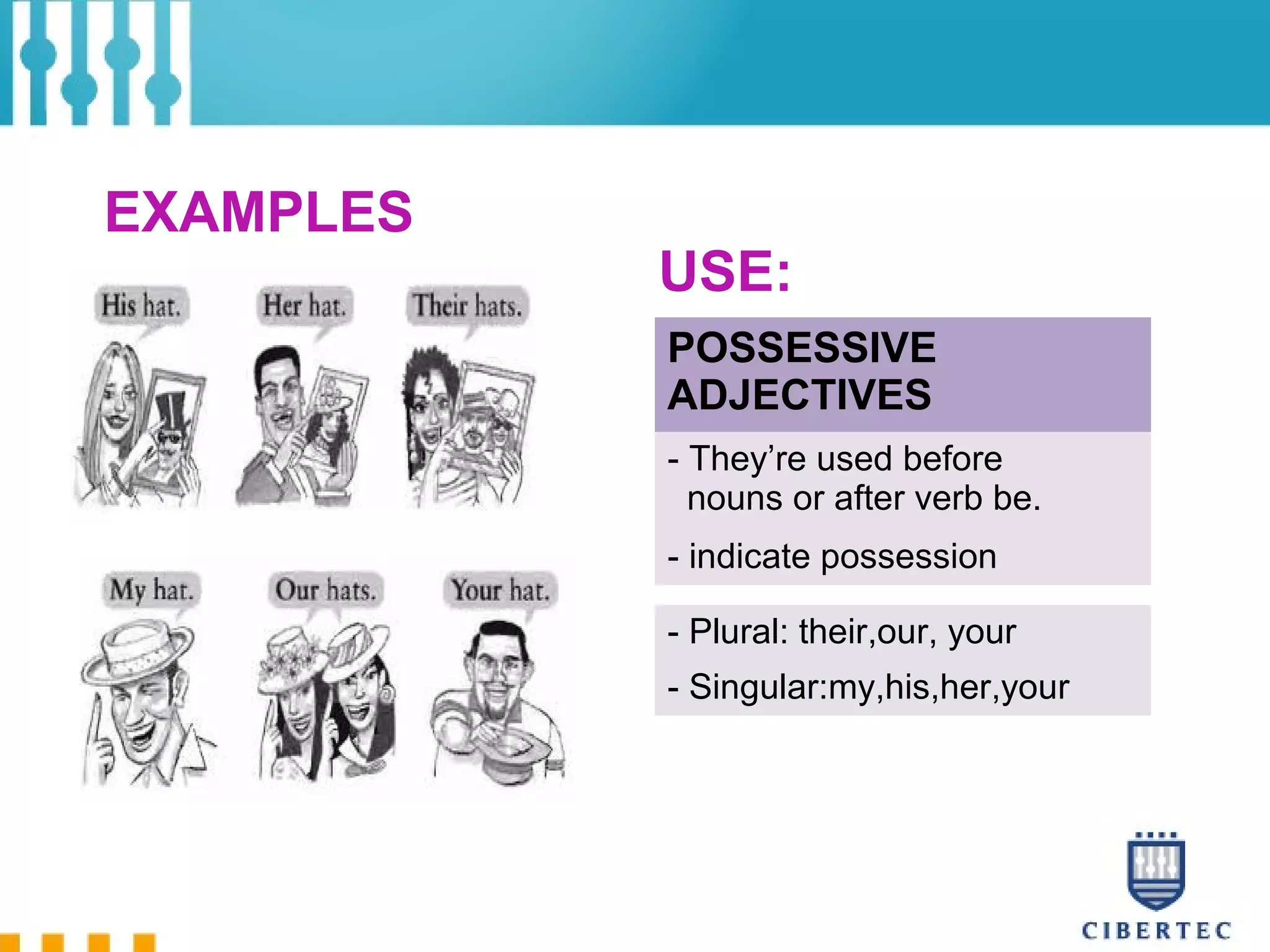 EXAMPLES

His hat.

Her hat.

Their hats.

My hat.

Our hats.

Your hat.

USE:

POSSESSIVE ADJECTIVES

- They’re used before nouns or after verb be.

- indicate possession

- Plural: their,our, your

- Singular:my,his,her,your

CIBERTEC